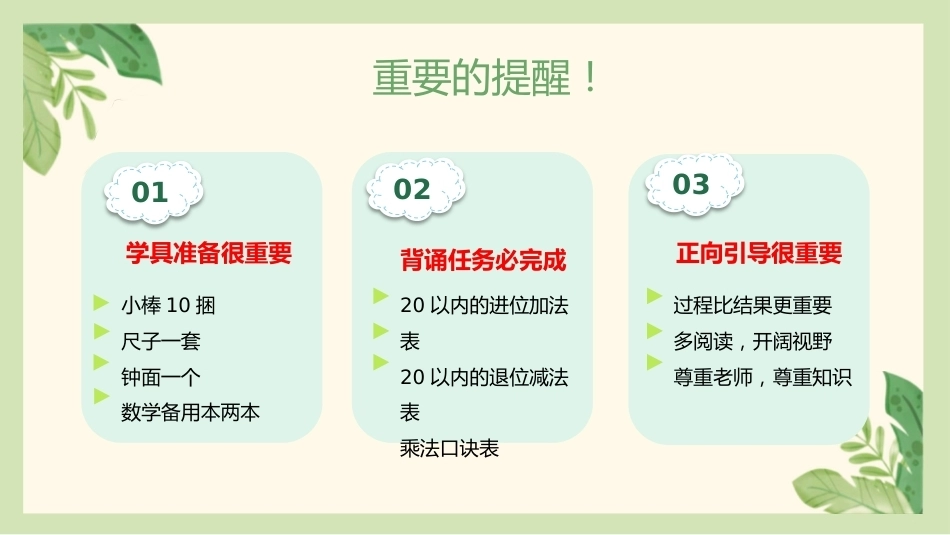 重要的提醒！

01

学具准备很重要

小棒10捆

尺子一套

钟面一个

数学备用本两本

02

背诵任务必完成

20以内的进位加法表

20以内的退位减法表

乘法口诀表

03

正向引导很重要

过程比结果更重要

多阅读，开阔视野

尊重老师，尊重知识